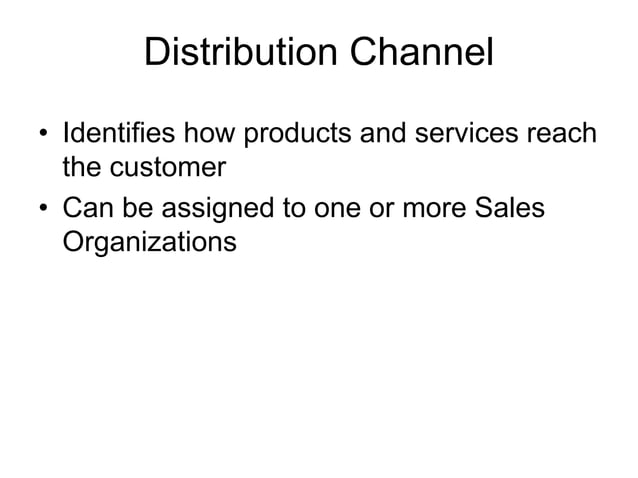 Distribution Channel

• Identifies how products and services reach the customer
• Can be assigned to one or more Sales Organizations